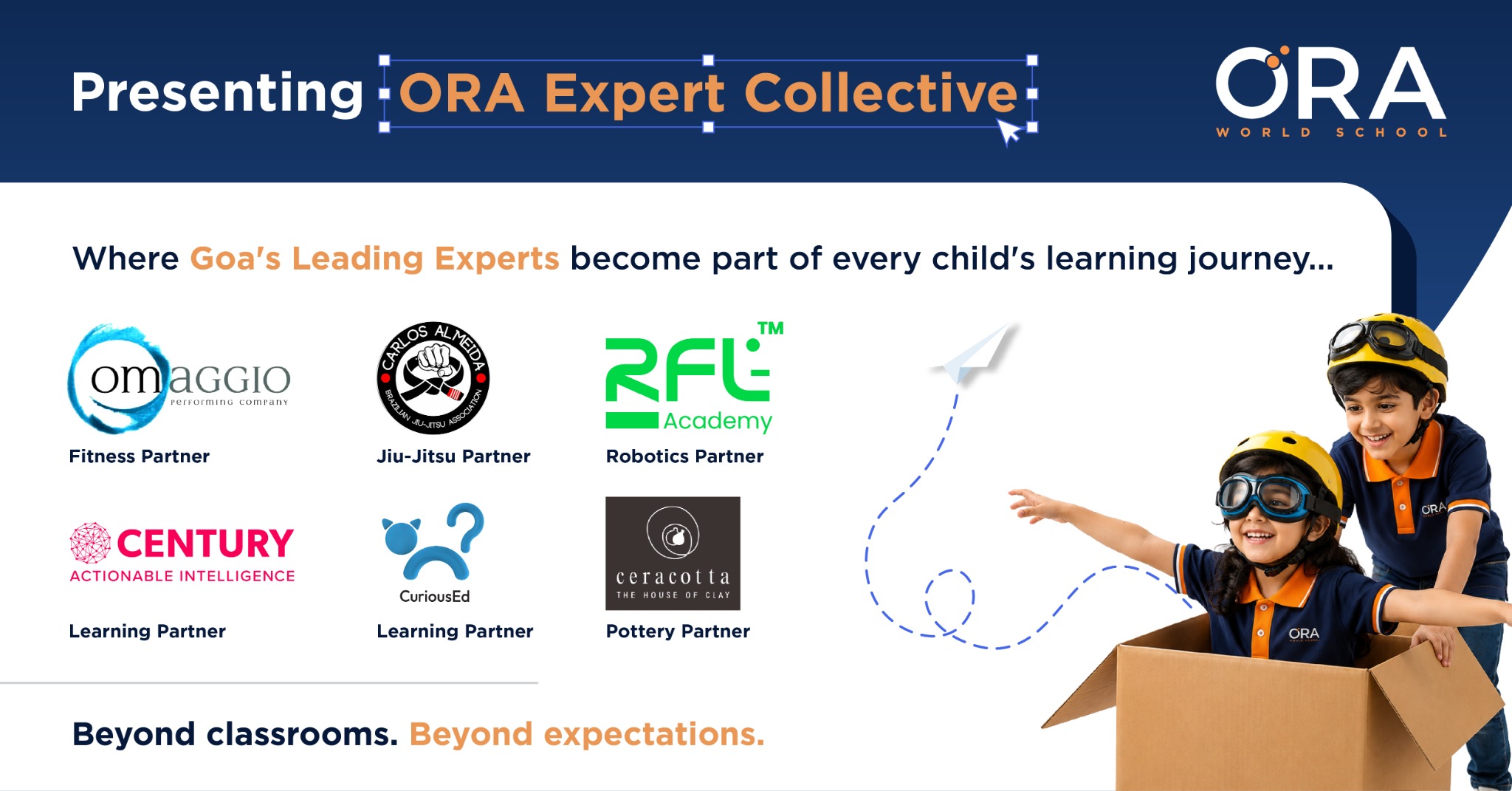 Presenting ORA Expert Collective

ORA
WORLD SCHOOL

Where Goa's Leading Experts become part of every child's learning journey...

omaggio
performing company
Fitness Partner

CARLOS ALMEIDA
BRAZILIAN JIU-JITSU ASSOCIATION
Jiu-Jitsu Partner

RFL™
Academy
Robotics Partner

CENTURY
ACTIONABLE INTELLIGENCE
Learning Partner

CuriousEd
Learning Partner

ceracotta
THE HOUSE OF CLAY
Pottery Partner

ORA
ORA

Beyond classrooms. Beyond expectations.